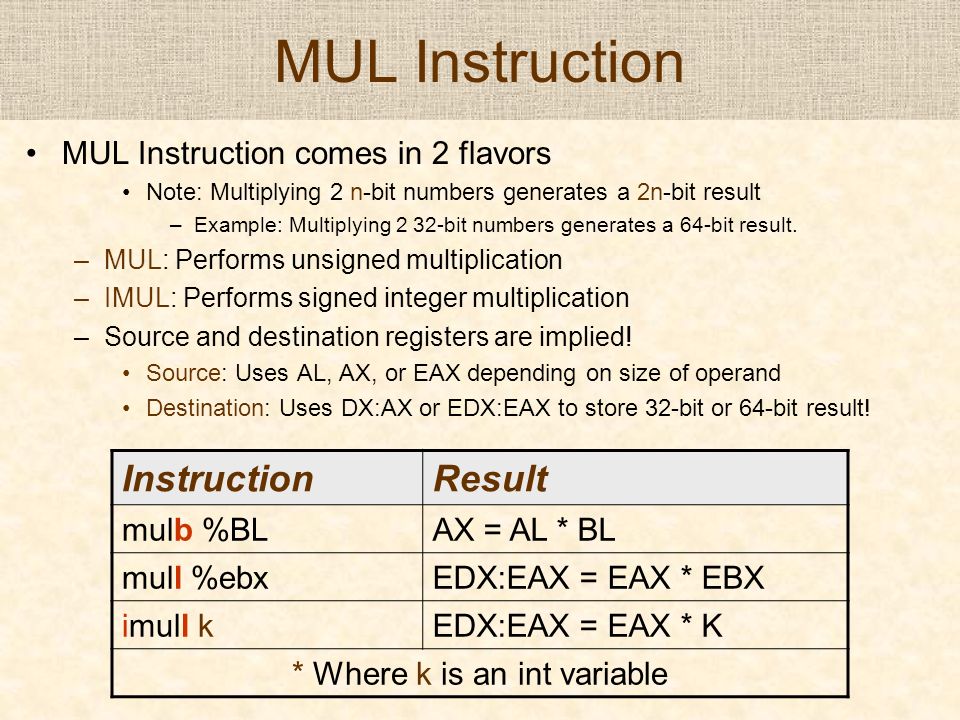 MUL Instruction

• MUL Instruction comes in 2 flavors
  • Note: Multiplying 2 n-bit numbers generates a 2n-bit result
    – Example: Multiplying 2 32-bit numbers generates a 64-bit result.
  – MUL: Performs unsigned multiplication
  – IMUL: Performs signed integer multiplication
  – Source and destination registers are implied!
    • Source: Uses AL, AX, or EAX depending on size of operand
    • Destination: Uses DX:AX or EDX:EAX to store 32-bit or 64-bit result!

| Instruction | Result |
|---|---|
| mulb %BL | AX = AL * BL |
| mull %ebx | EDX:EAX = EAX * EBX |
| imull k | EDX:EAX = EAX * K |
| * Where k is an int variable | |